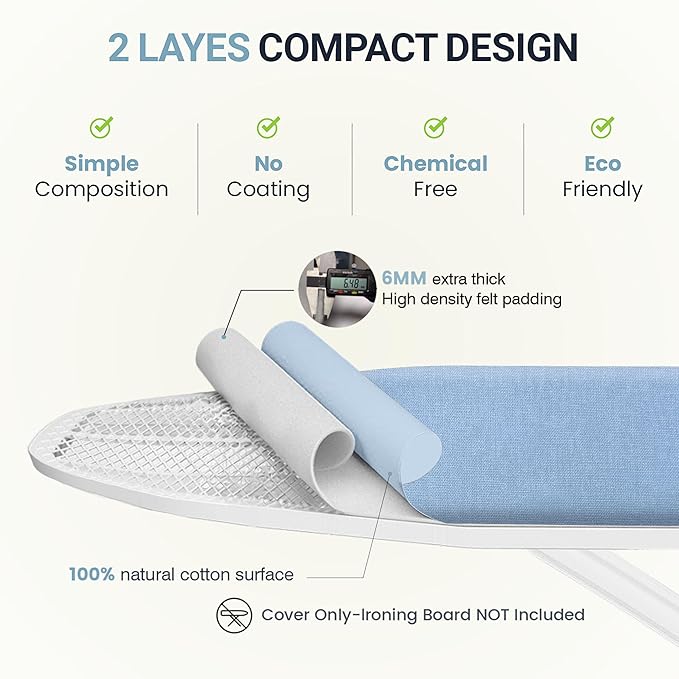 2 LAYES COMPACT DESIGN

Simple Composition

No Coating

Chemical Free

Eco Friendly

6.48

6MM extra thick
High density felt padding

100% natural cotton surface

Cover Only-Ironing Board NOT Included